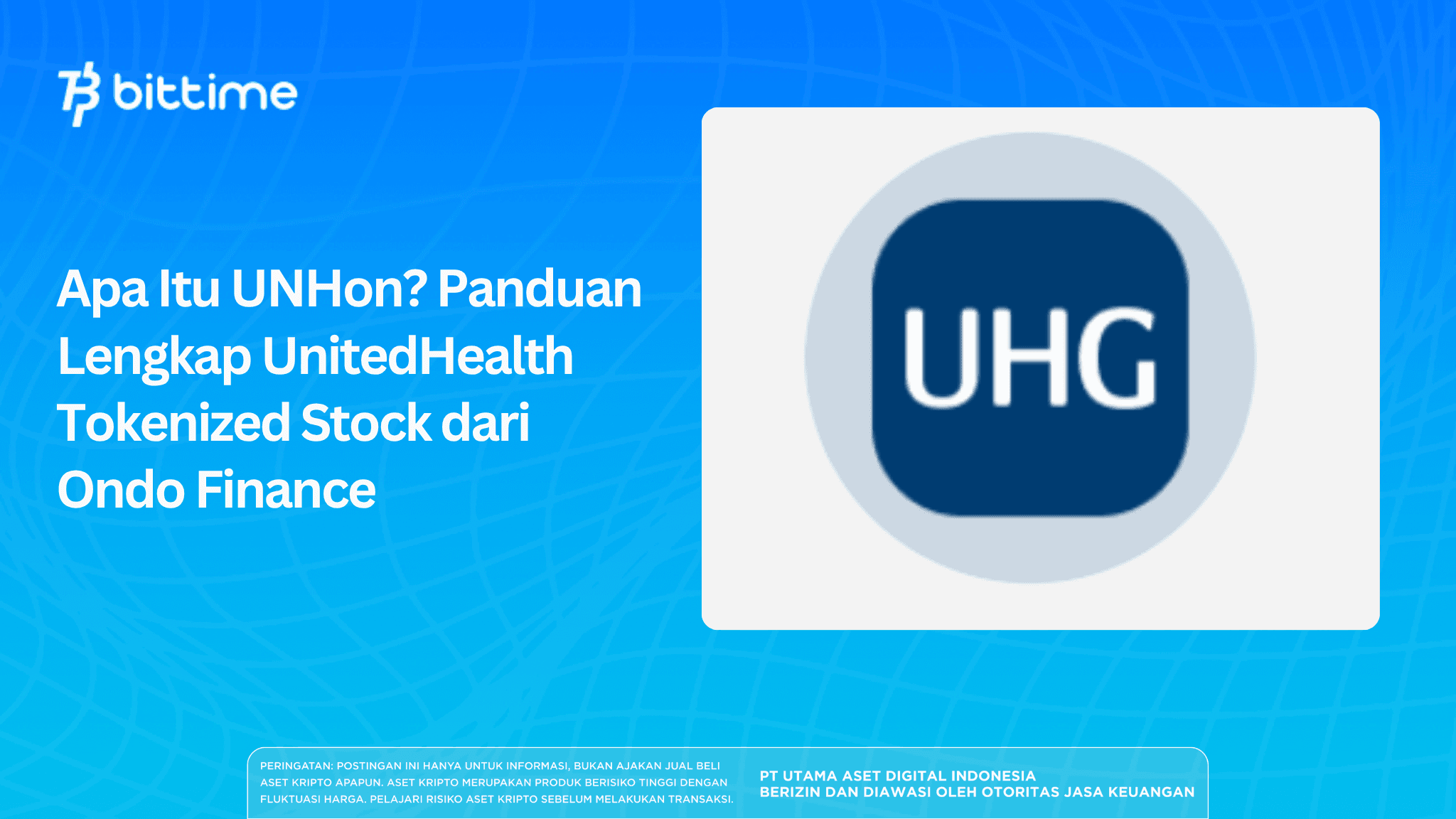 bittime

Apa Itu UNHon? Panduan Lengkap UnitedHealth Tokenized Stock dari Ondo Finance

UHG

PERINGATAN: POSTINGAN INI HANYA UNTUK INFORMASI, BUKAN AJAKAN JUAL BELI ASET KRIPTO APAPUN. ASET KRIPTO MERUPAKAN PRODUK BERISIKO TINGGI DENGAN FLUKTUASI HARGA. PELAJARI RISIKO ASET KRIPTO SEBELUM MELAKUKAN TRANSAKSI.

PT UTAMA ASET DIGITAL INDONESIA
BERIZIN DAN DIAWASI OLEH OTORITAS JASA KEUANGAN